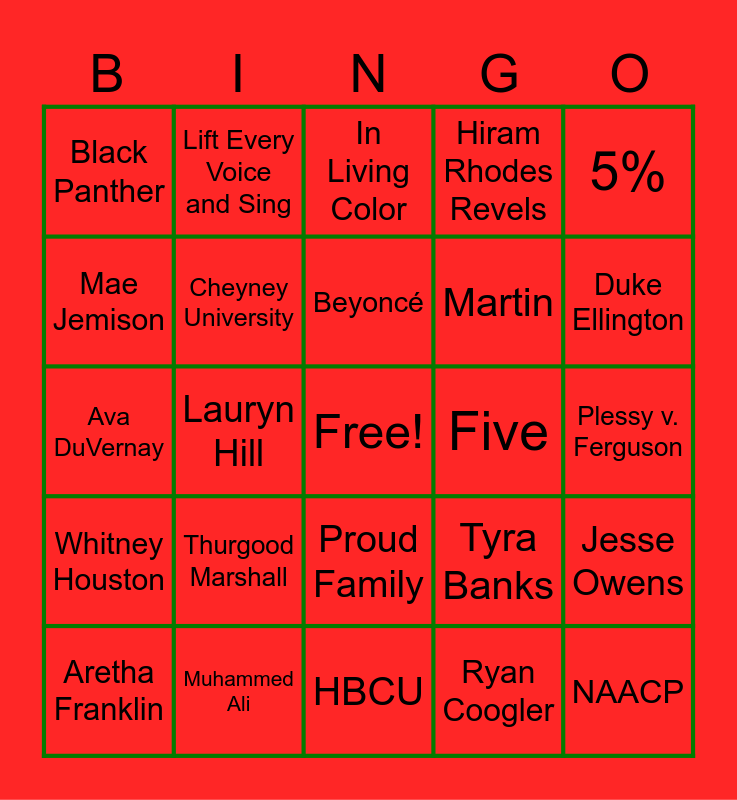 | B | I | N | G | O |
|---|---|---|---|---|
| Black Panther | Lift Every Voice and Sing | In Living Color | Hiram Rhodes Revels | 5% |
| Mae Jemison | Cheyney University | Beyoncé | Martin | Duke Ellington |
| Ava DuVernay | Lauryn Hill | Free! | Five | Plessy v. Ferguson |
| Whitney Houston | Thurgood Marshall | Proud Family | Tyra Banks | Jesse Owens |
| Aretha Franklin | Muhammed Ali | HBCU | Ryan Coogler | NAACP |